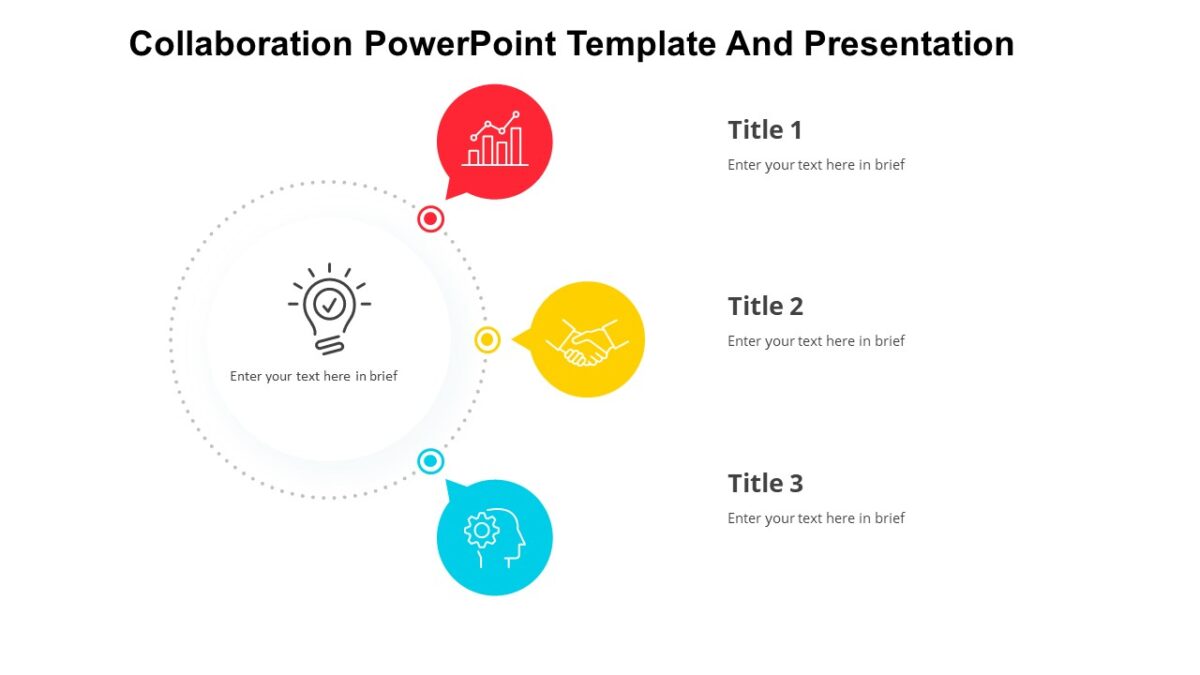 Collaboration PowerPoint Template And Presentation

Enter your text here in brief

Title 1

Enter your text here in brief

Title 2

Enter your text here in brief

Title 3

Enter your text here in brief